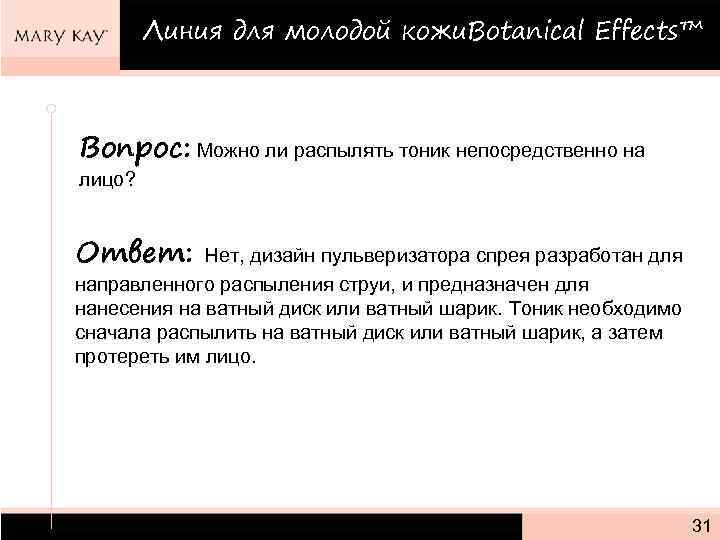 MARY KAY

Линия для молодой кожиBotanical Effects™

Вопрос: Можно ли распылять тоник непосредственно на лицо?

Ответ: Нет, дизайн пульверизатора спрея разработан для направленного распыления струи, и предназначен для нанесения на ватный диск или ватный шарик. Тоник необходимо сначала распылить на ватный диск или ватный шарик, а затем протереть им лицо.

31